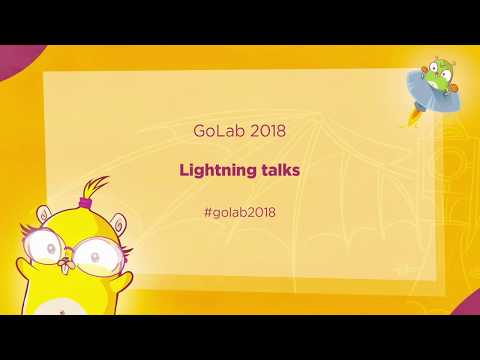 GoLab 2018

Lightning talks

#golab2018